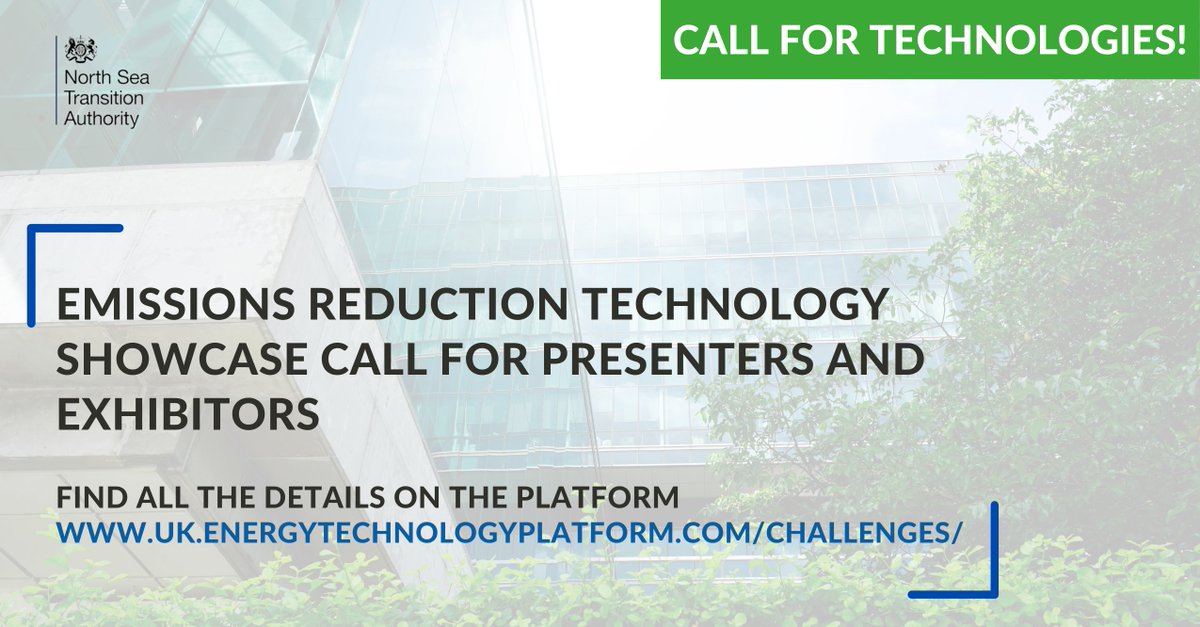 North Sea Transition Authority

CALL FOR TECHNOLOGIES!

EMISSIONS REDUCTION TECHNOLOGY SHOWCASE CALL FOR PRESENTERS AND EXHIBITORS

FIND ALL THE DETAILS ON THE PLATFORM
WWW.UK.ENERGYTECHNOLOGYPLATFORM.COM/CHALLENGES/